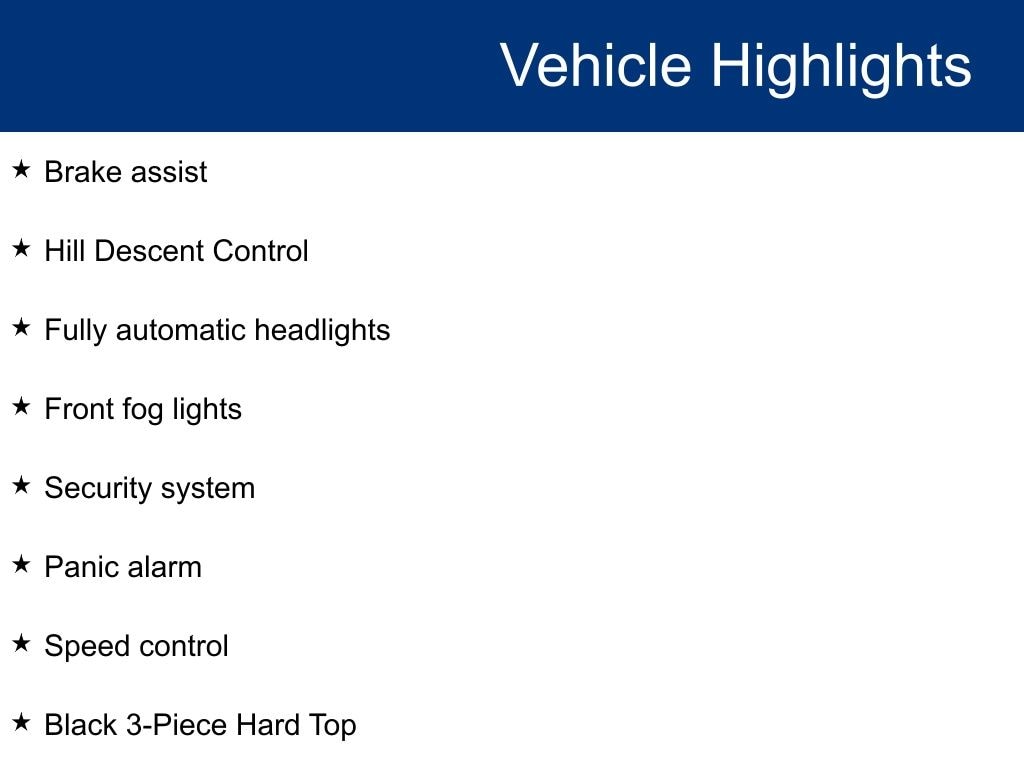 Vehicle Highlights

★ Brake assist

★ Hill Descent Control

★ Fully automatic headlights

★ Front fog lights

★ Security system

★ Panic alarm

★ Speed control

★ Black 3-Piece Hard Top